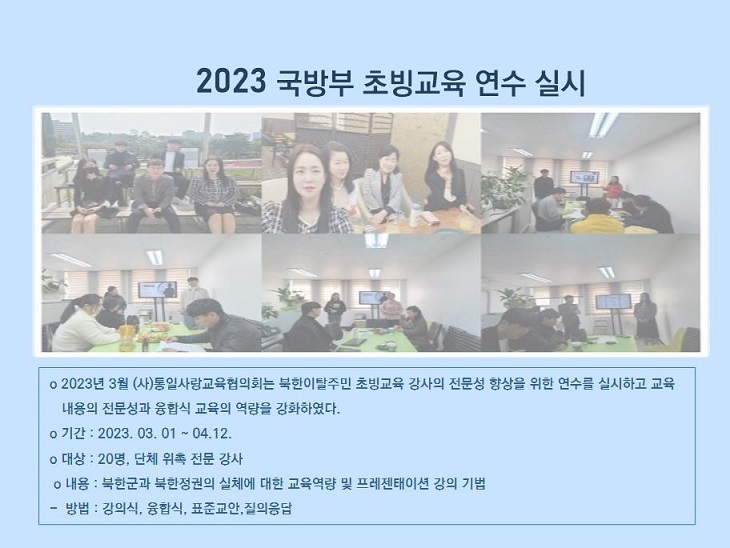 2023 국방부 초빙교육 연수 실시

o 2023년 3월 (사)통일사랑교육협의회는 북한이탈주민 초빙교육 강사의 전문성 향상을 위한 연수를 실시하고 교육 내용의 전문성과 융합식 교육의 역량을 강화하였다.

o 기간 : 2023. 03. 01 ~ 04.12.

o 대상 : 20명, 단체 위촉 전문 강사

o 내용 : 북한군과 북한정권의 실체에 대한 교육역량 및 프레젠테이션 강의 기법

- 방법 : 강의식, 융합식, 표준교안,질의응답